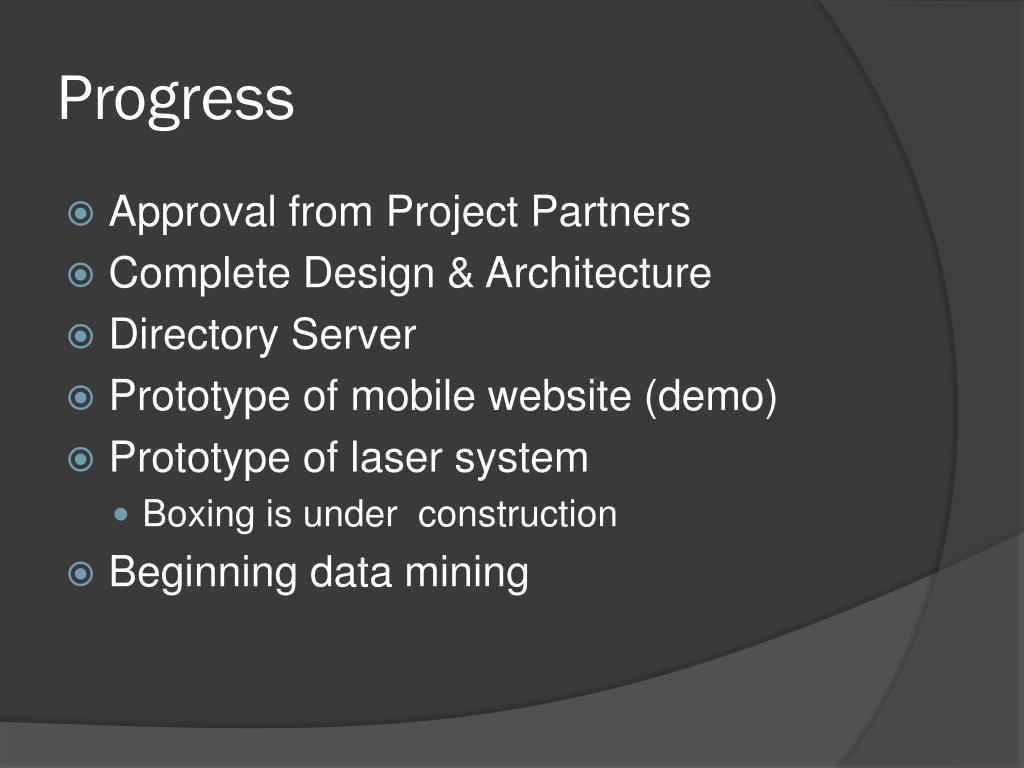 Progress

Approval from Project Partners
Complete Design & Architecture
Directory Server
Prototype of mobile website (demo)
Prototype of laser system
Boxing is under construction
Beginning data mining